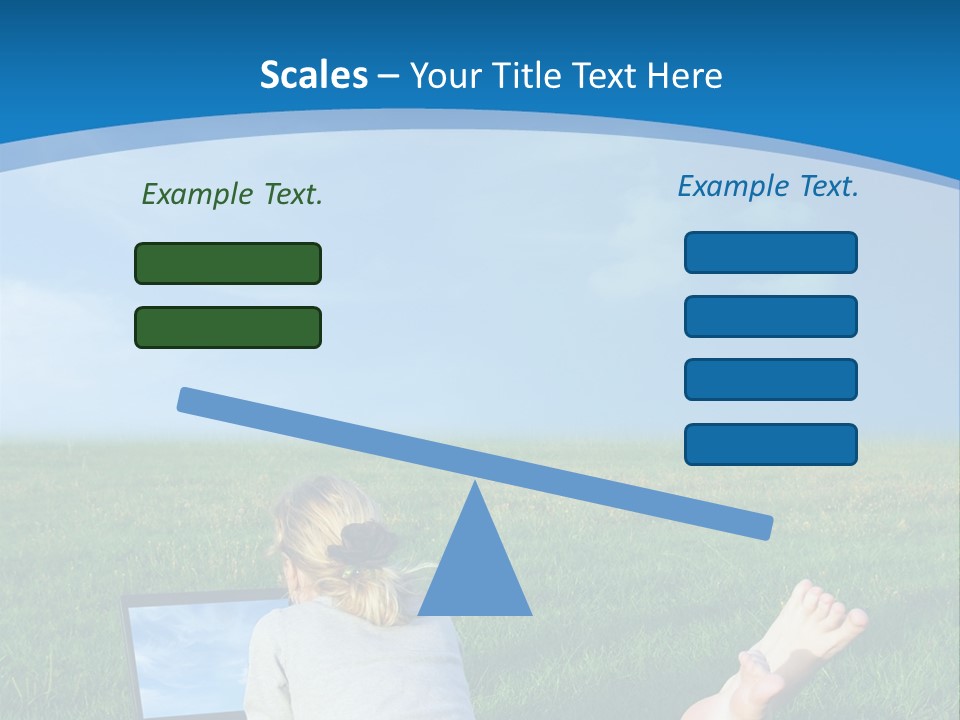 Scales – Your Title Text Here

Example Text.

Example Text.